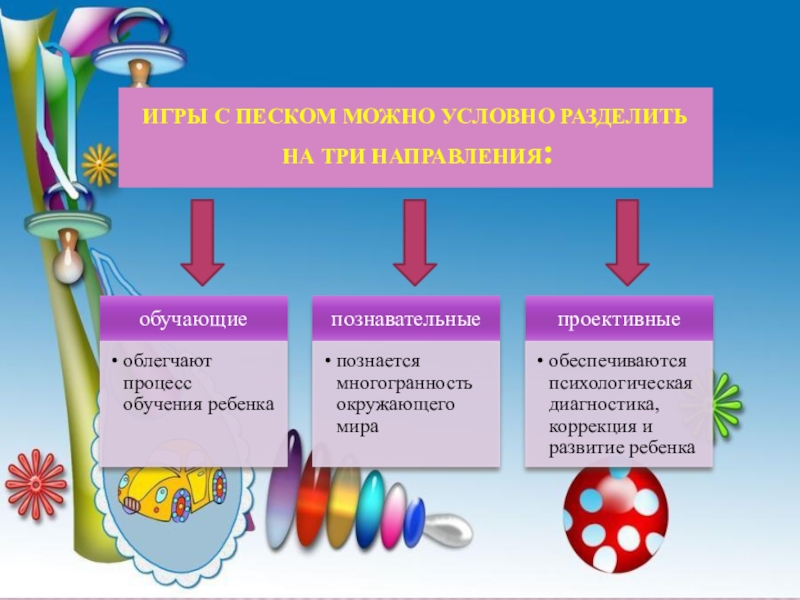 ИГРЫ С ПЕСКОМ МОЖНО УСЛОВНО РАЗДЕЛИТЬ НА ТРИ НАПРАВЛЕНИЯ:

обучающие

• облегчают процесс обучения ребенка

познавательные

• познается многогранность окружающего мира

проективные

• обеспечиваются психологическая диагностика, коррекция и развитие ребенка